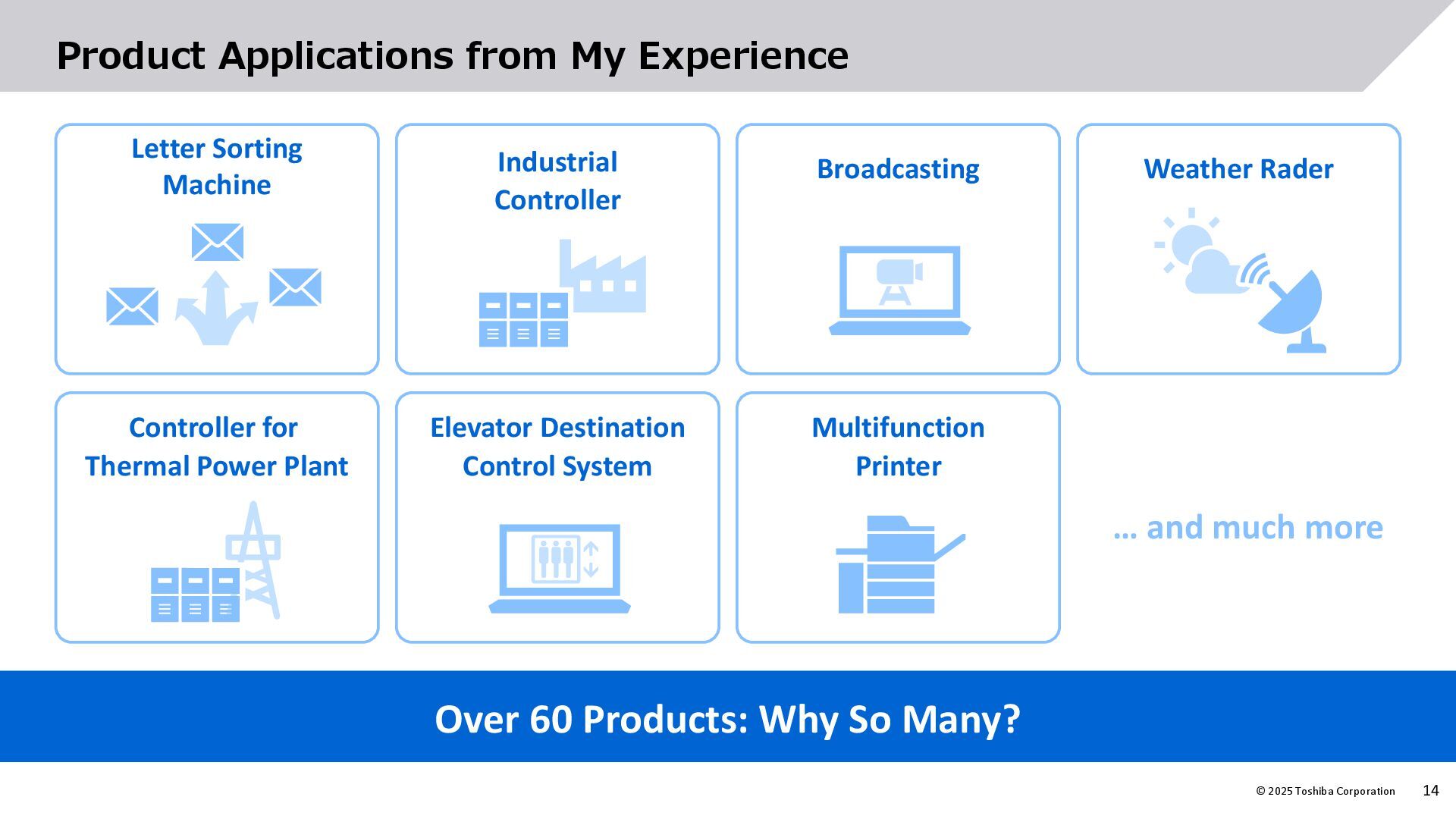 Product Applications from My Experience

Letter Sorting Machine

Industrial Controller

Broadcasting

Weather Rader

Controller for Thermal Power Plant

Elevator Destination Control System

Multifunction Printer

… and much more

Over 60 Products: Why So Many?

© 2025 Toshiba Corporation 14